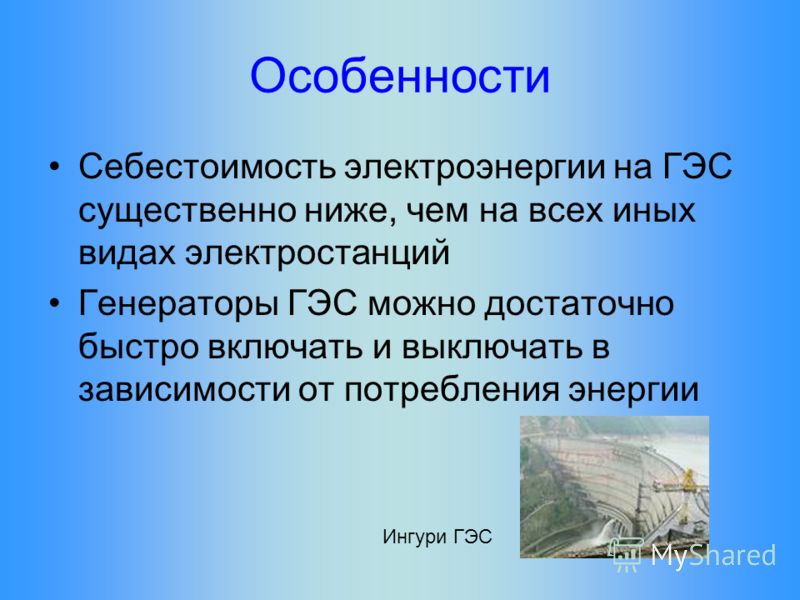 Особенности

• Себестоимость электроэнергии на ГЭС существенно ниже, чем на всех иных видах электростанций

• Генераторы ГЭС можно достаточно быстро включать и выключать в зависимости от потребления энергии

Ингури ГЭС

MyShared